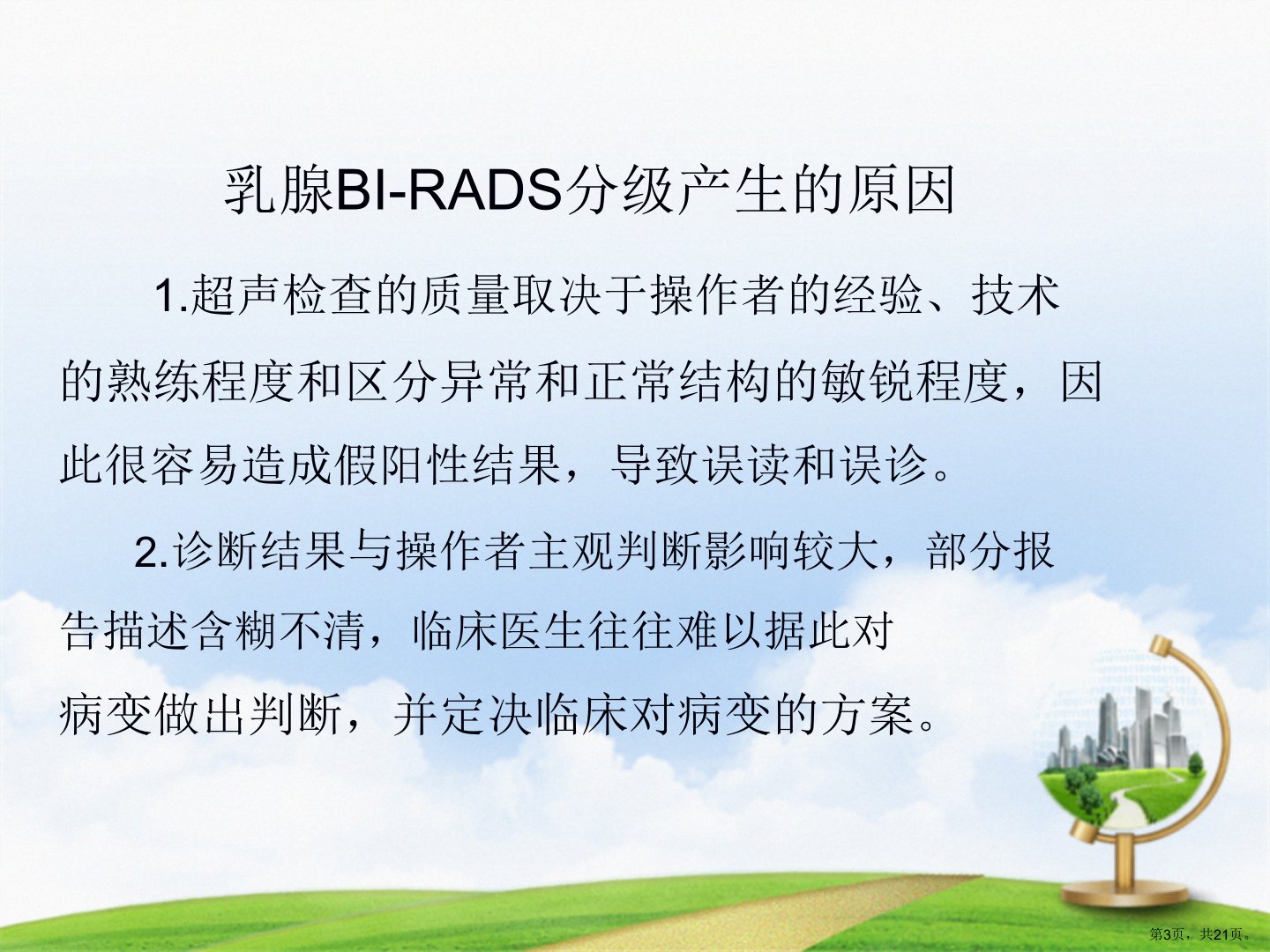 乳腺BI-RADS分级产生的原因

1.超声检查的质量取决于操作者的经验、技术的熟练程度和区分异常和正常结构的敏锐程度，因此很容易造成假阳性结果，导致误读和误诊。

2.诊断结果与操作者主观判断影响较大，部分报告描述含糊不清，临床医生往往难以据此对病变做出判断，并定决临床对病变的方案。

第3页，共21页。